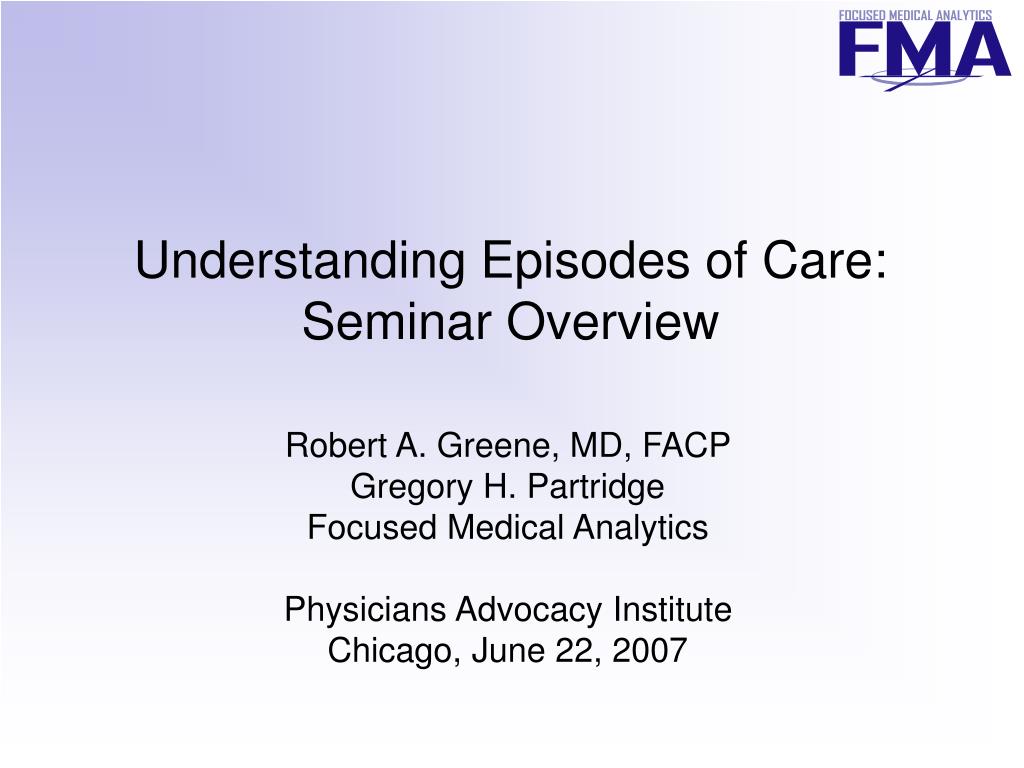 FOCUSED MEDICAL ANALYTICS
FMA

Understanding Episodes of Care: Seminar Overview

Robert A. Greene, MD, FACP
Gregory H. Partridge
Focused Medical Analytics

Physicians Advocacy Institute
Chicago, June 22, 2007